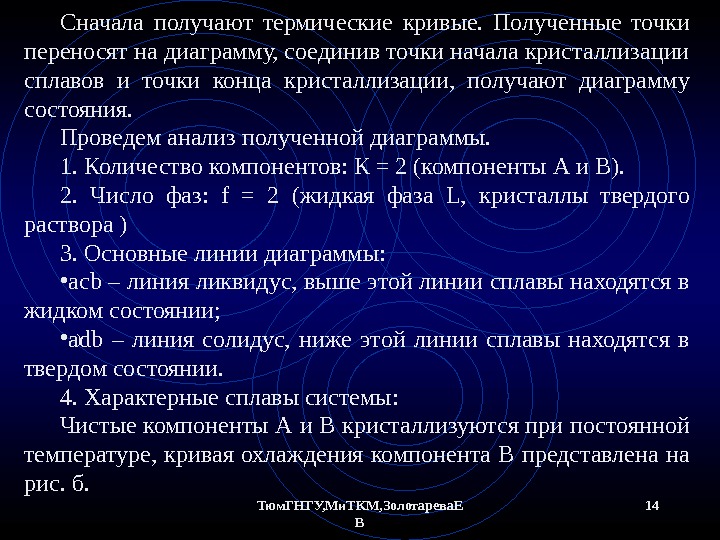 Сначала получают термические кривые. Полученные точки переносят на диаграмму, соединив точки начала кристаллизации сплавов и точки конца кристаллизации, получают диаграмму состояния.

Проведем анализ полученной диаграммы.

1. Количество компонентов: К = 2 (компоненты А и В).

2. Число фаз: f = 2 (жидкая фаза L, кристаллы твердого раствора )

3. Основные линии диаграммы:

•acb – линия ликвидус, выше этой линии сплавы находятся в жидком состоянии;

•adb – линия солидус, ниже этой линии сплавы находятся в твердом состоянии.

4. Характерные сплавы системы:

Чистые компоненты А и В кристаллизуются при постоянной температуре, кривая охлаждения компонента В представлена на рис. б.

ТюмГНГУ,МиТКМ,ЗолотареваЕ В

14